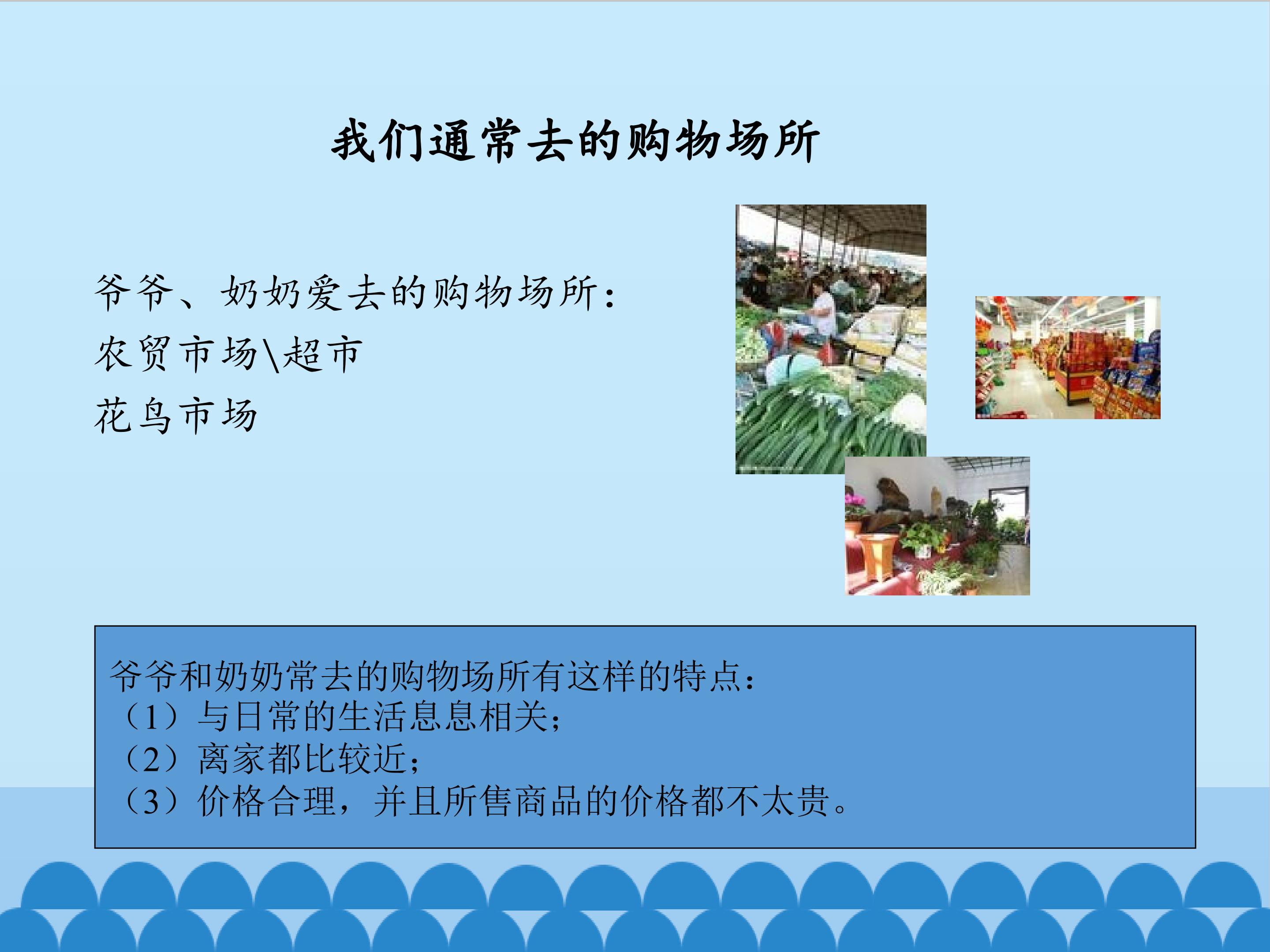 我们通常去的购物场所

爷爷、奶奶爱去的购物场所：
农贸市场\超市
花鸟市场

爷爷和奶奶常去的购物场所有这样的特点：
（1）与日常的生活息息相关；
（2）离家都比较近；
（3）价格合理，并且所售商品的价格都不太贵。